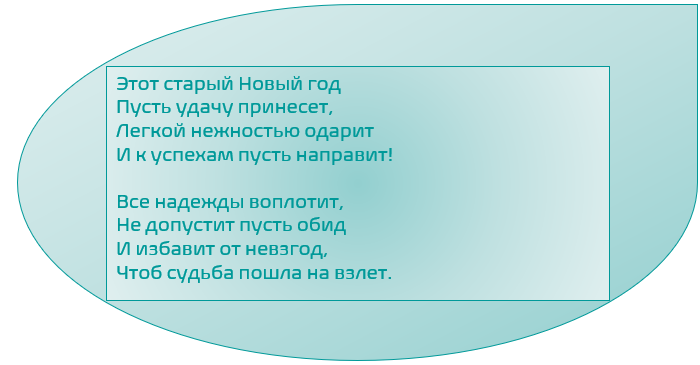 Этот старый Новый год
Пусть удачу принесет,
Легкой нежностью одарит
И к успехам пусть направит!

Все надежды воплотит,
Не допустит пусть обид
И избавит от невзгод,
Чтоб судьба пошла на взлет.